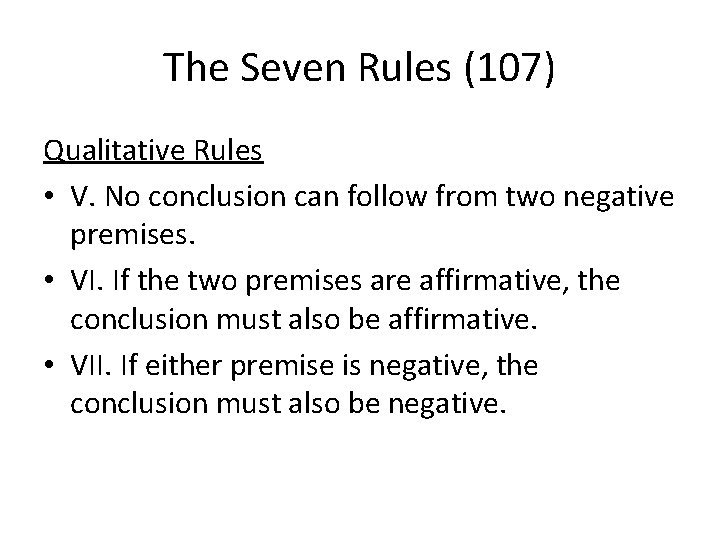 The Seven Rules (107)

Qualitative Rules

• V. No conclusion can follow from two negative premises.

• VI. If the two premises are affirmative, the conclusion must also be affirmative.

• VII. If either premise is negative, the conclusion must also be negative.